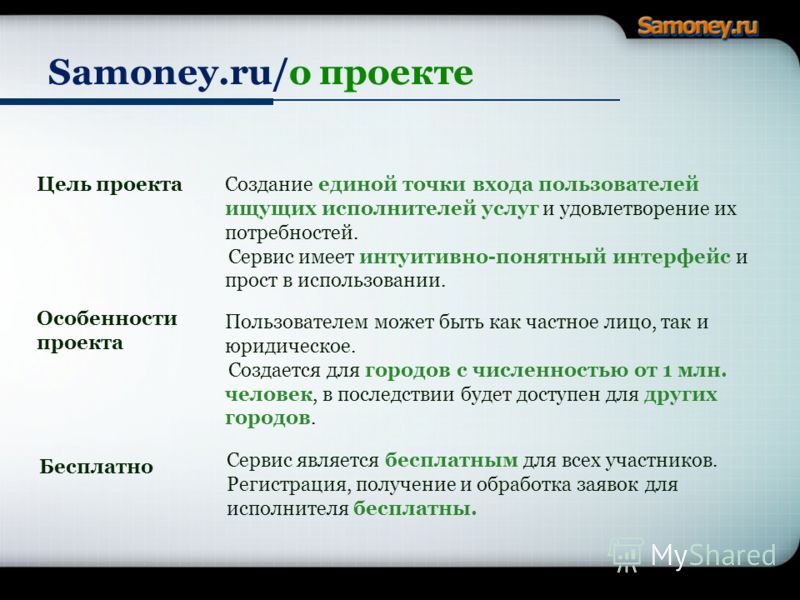 Samoney.ru

Samoney.ru/о проекте

Цель проекта

Создание единой точки входа пользователей ищущих исполнителей услуг и удовлетворение их потребностей.
Сервис имеет интуитивно-понятный интерфейс и прост в использовании.

Особенности проекта

Пользователем может быть как частное лицо, так и юридическое.
Создается для городов с численностью от 1 млн. человек, в последствии будет доступен для других городов.

Бесплатно

Сервис является бесплатным для всех участников. Регистрация, получение и обработка заявок для исполнителя бесплатны.

MyShared